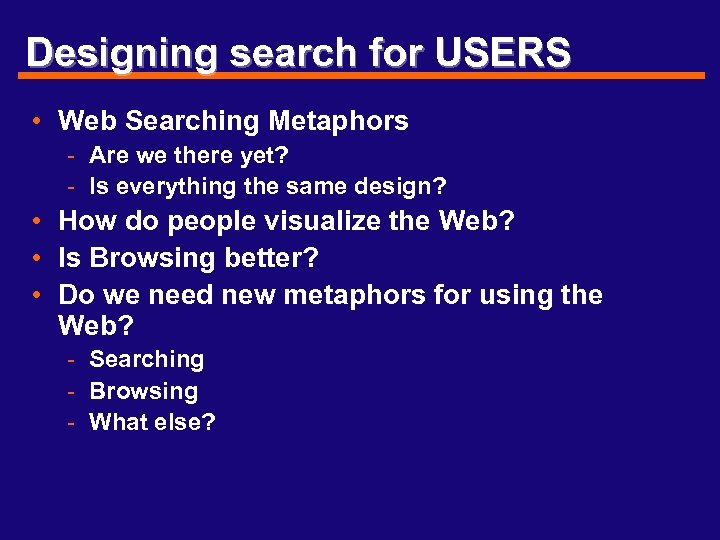 Designing search for USERS

• Web Searching Metaphors
- Are we there yet?
- Is everything the same design?
• How do people visualize the Web?
• Is Browsing better?
• Do we need new metaphors for using the Web?
- Searching
- Browsing
- What else?